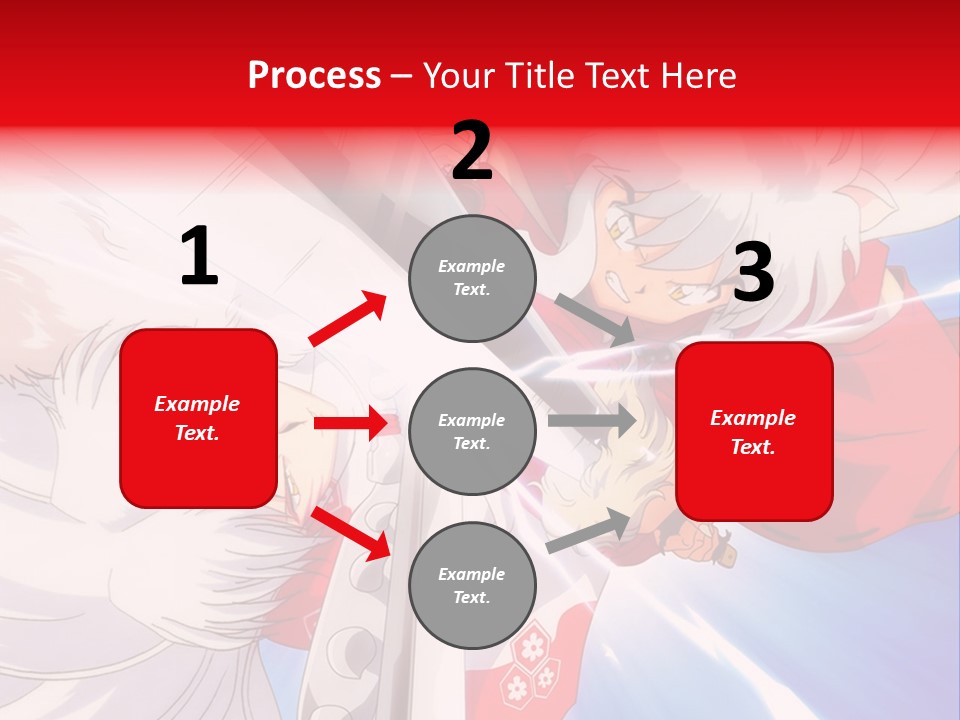 Process – Your Title Text Here

1

Example Text.

2

Example Text.

Example Text.

Example Text.

3

Example Text.